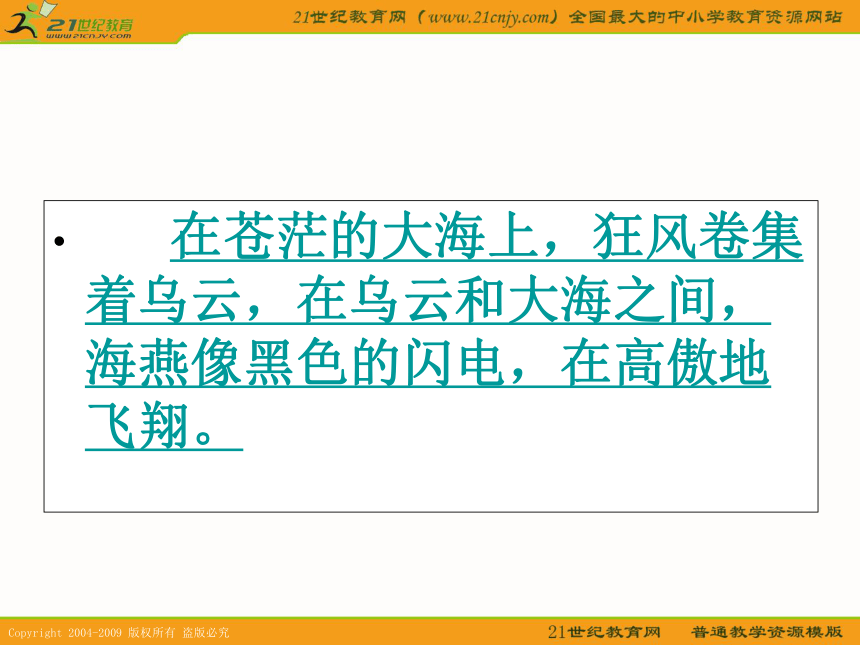 21世纪教育
www.21cnjy.com

21世纪教育网（www.21cnjy.com）全国最大的中小学教育资源网站

• 在苍茫的大海上，狂风卷集着乌云，在乌云和大海之间，海燕像黑色的闪电，在高傲地飞翔。

Copyright 2004-2009 版权所有 盗版必究

21世纪教育网 普通教学资源模版